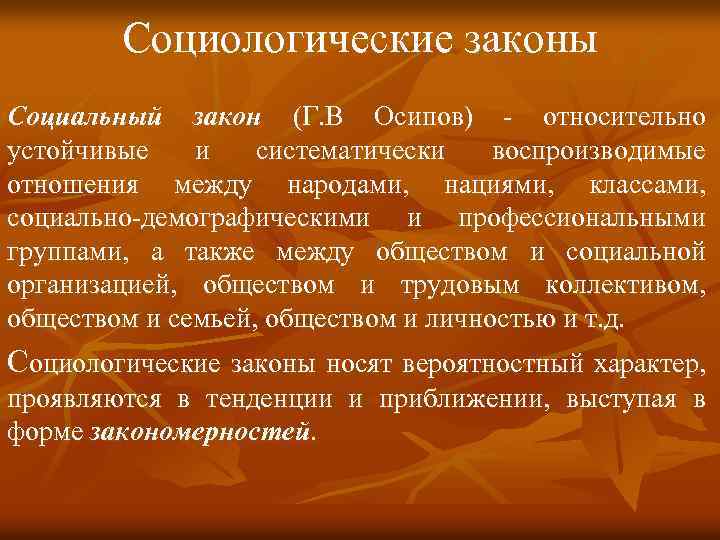 Социологические законы

Социальный закон (Г.В Осипов) - относительно устойчивые и систематически воспроизводимые отношения между народами, нациями, классами, социально-демографическими и профессиональными группами, а также между обществом и социальной организацией, обществом и трудовым коллективом, обществом и семьей, обществом и личностью и т.д.

Социологические законы носят вероятностный характер, проявляются в тенденции и приближении, выступая в форме закономерностей.